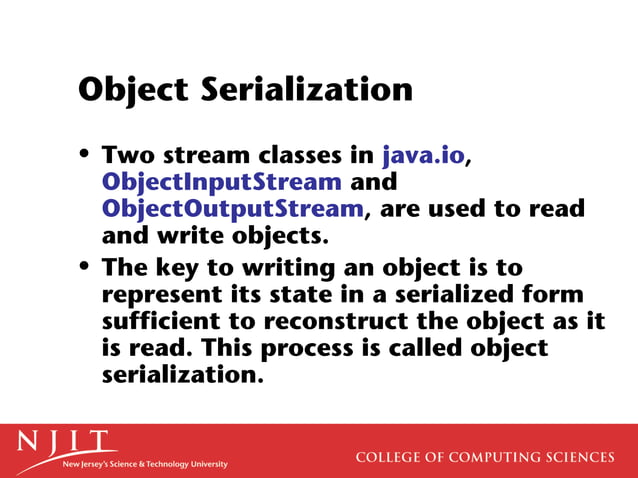 Object Serialization

• Two stream classes in java.io, ObjectInputStream and ObjectOutputStream, are used to read and write objects.
• The key to writing an object is to represent its state in a serialized form sufficient to reconstruct the object as it is read. This process is called object serialization.

NJIT
New Jersey's Science & Technology University

COLLEGE OF COMPUTING SCIENCES